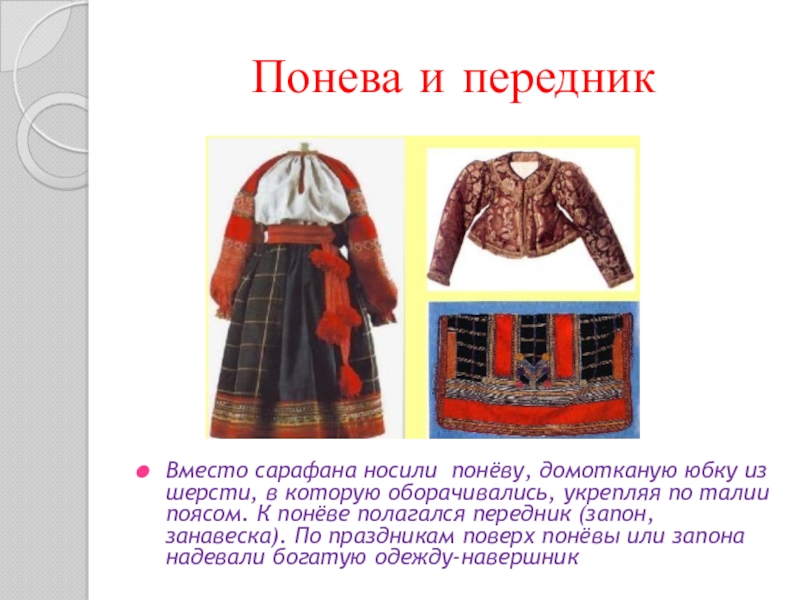 Понева и передник

Вместо сарафана носили понёву, домотканую юбку из шерсти, в которую оборачивались, укрепляя по талии поясом. К понёве полагался передник (запон, занавеска). По праздникам поверх понёвы или запона надевали богатую одежду-навершник